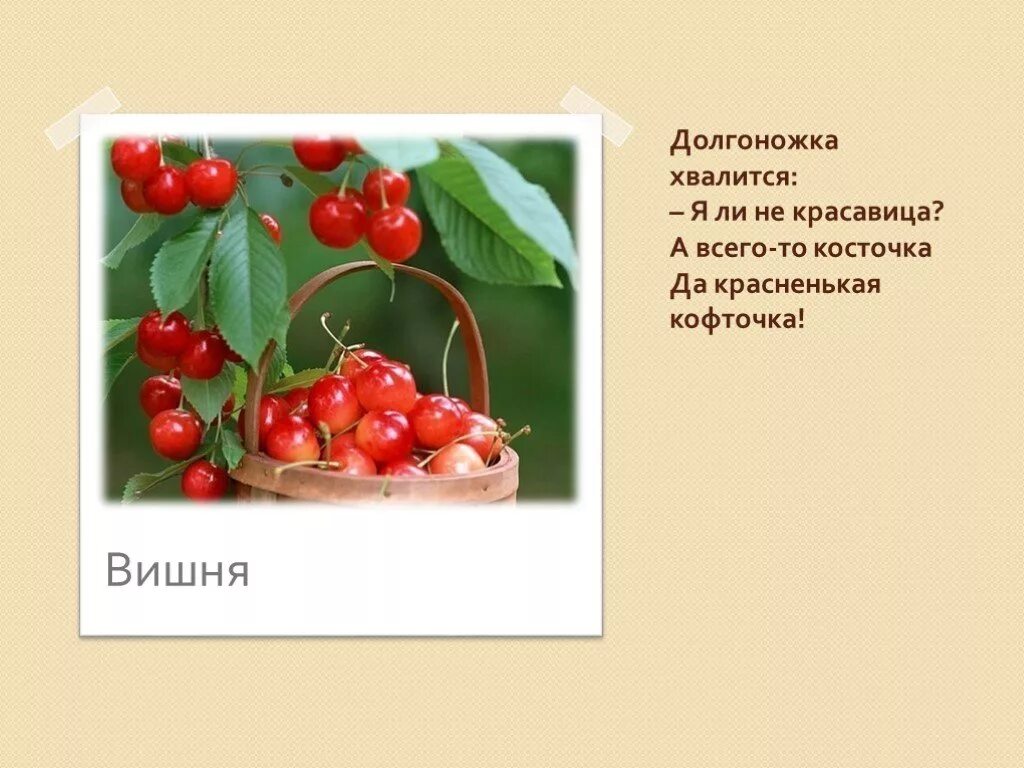 Вишня

Долгоножка хвалится:
– Я ли не красавица?
А всего-то косточка
Да красненькая кофточка!